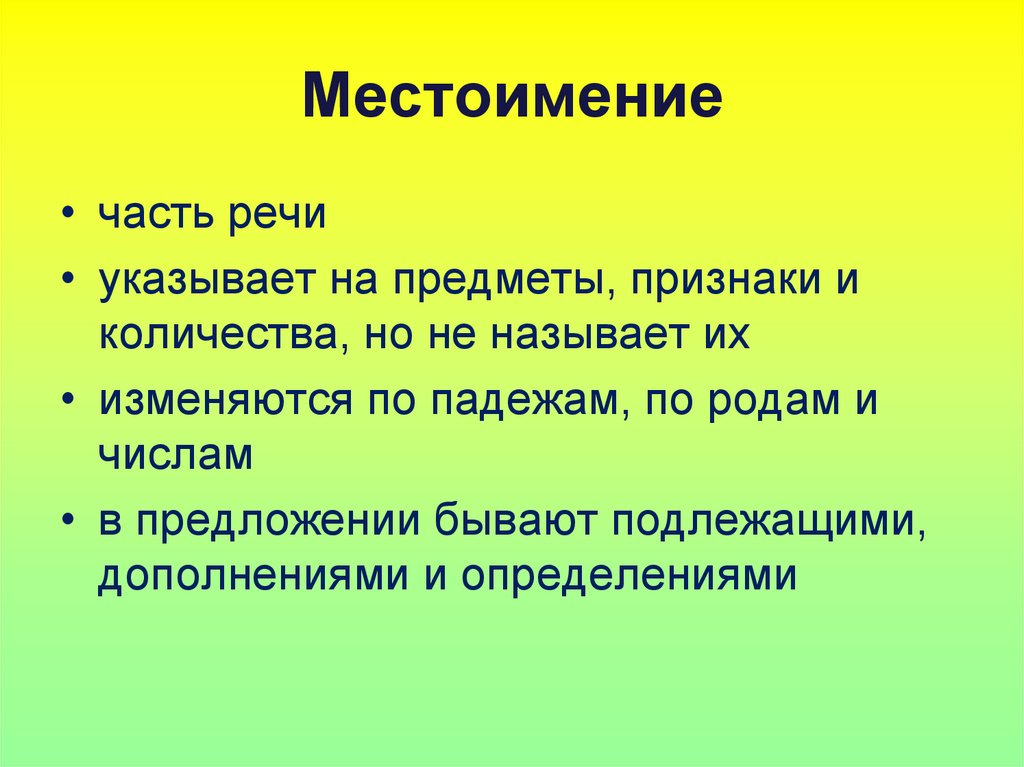 Местоимение

• часть речи
• указывает на предметы, признаки и количества, но не называет их
• изменяются по падежам, по родам и числам
• в предложении бывают подлежащими, дополнениями и определениями